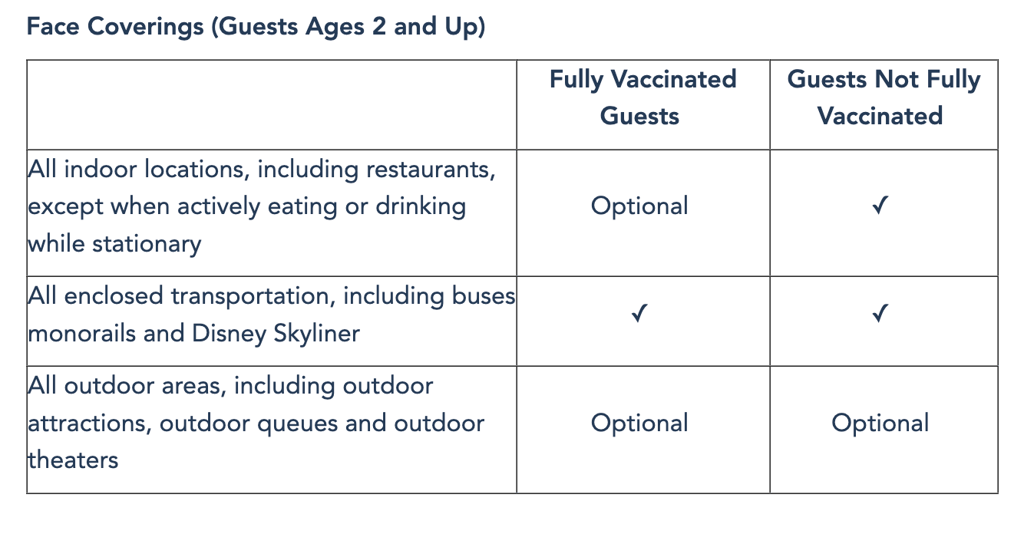 Face Coverings (Guests Ages 2 and Up)

| | Fully Vaccinated Guests | Guests Not Fully Vaccinated |
|---|---|---|
| All indoor locations, including restaurants, except when actively eating or drinking while stationary | Optional | ✓ |
| All enclosed transportation, including buses monorails and Disney Skyliner | ✓ | ✓ |
| All outdoor areas, including outdoor attractions, outdoor queues and outdoor theaters | Optional | Optional |